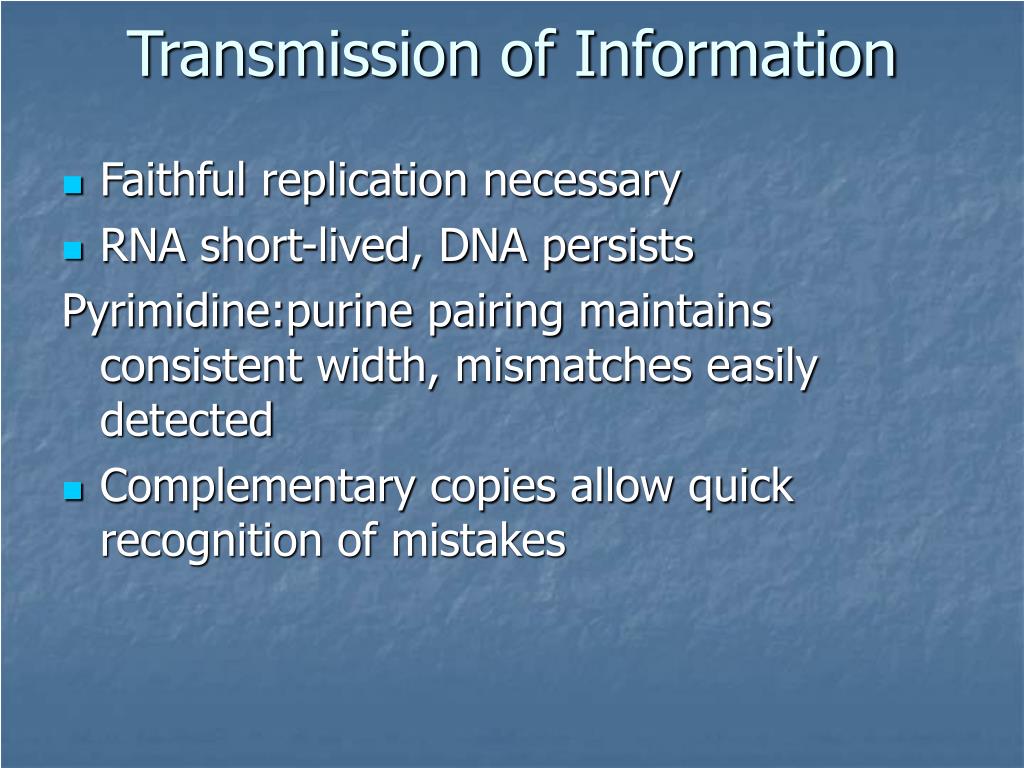 Transmission of Information

- Faithful replication necessary
- RNA short-lived, DNA persists

Pyrimidine:purine pairing maintains consistent width, mismatches easily detected

- Complementary copies allow quick recognition of mistakes